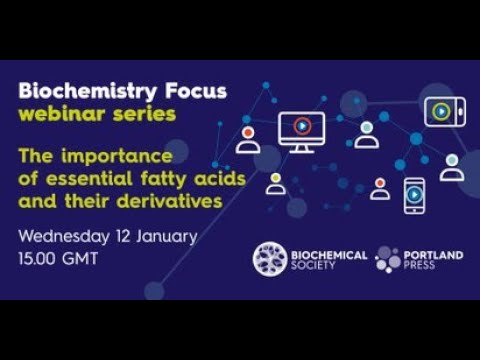 Biochemistry Focus
webinar series

The importance of essential fatty acids and their derivatives

Wednesday 12 January
15.00 GMT

BIOCHEMICAL SOCIETY

PORTLAND PRESS